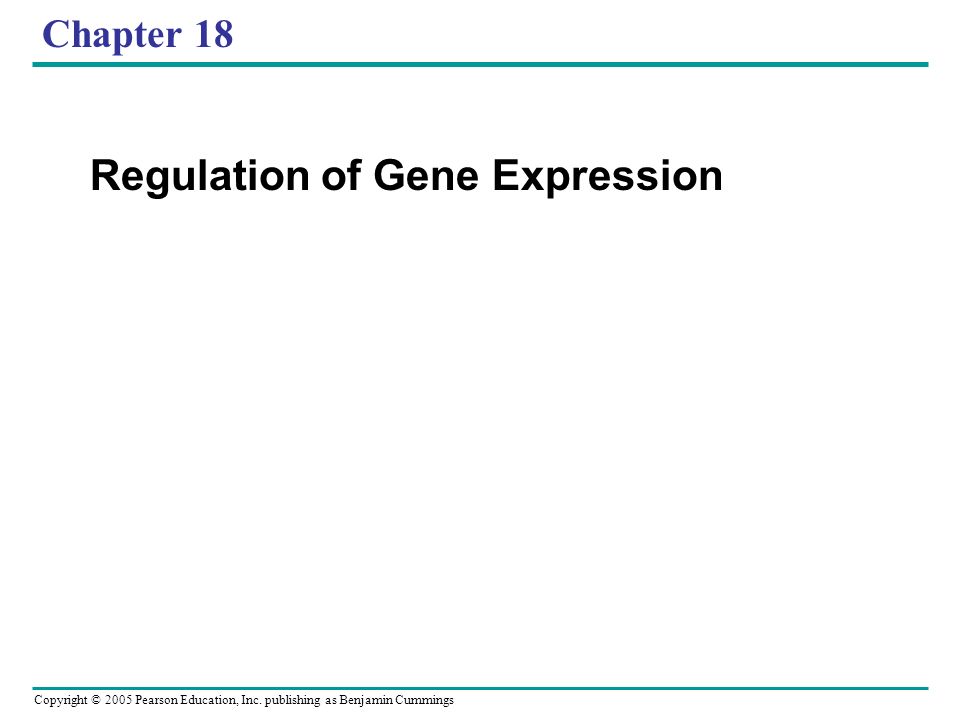 Chapter 18

Regulation of Gene Expression

Copyright © 2005 Pearson Education, Inc. publishing as Benjamin Cummings